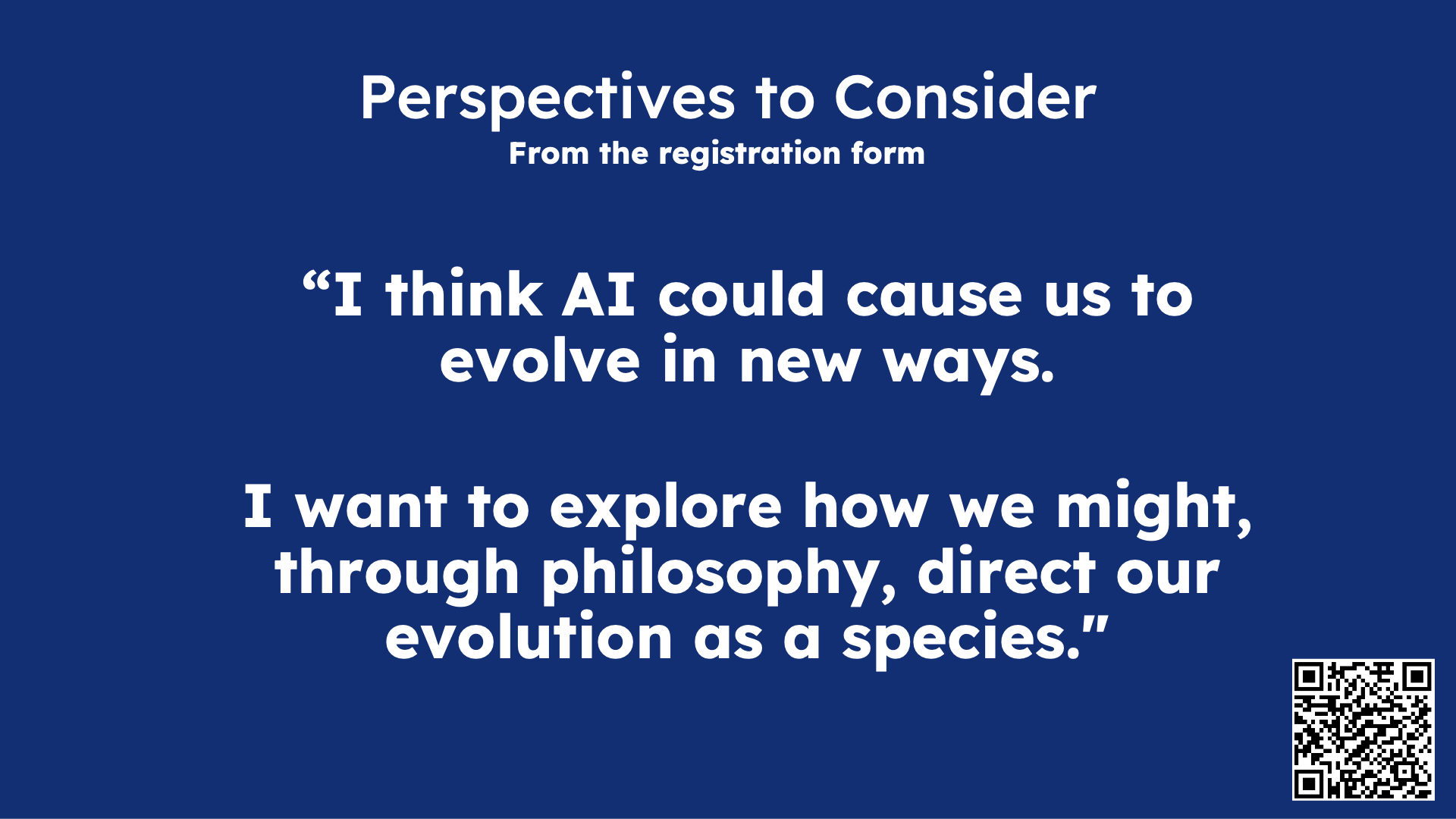 Perspectives to Consider
From the registration form

“I think AI could cause us to evolve in new ways.

I want to explore how we might, through philosophy, direct our evolution as a species.”